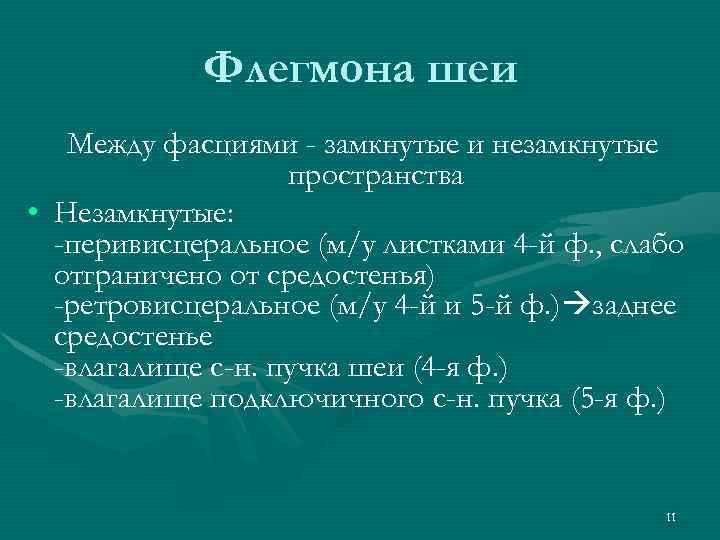 Флегмона шеи

Между фасциями - замкнутые и незамкнутые пространства

• Незамкнутые:
-перивисцеральное (м/у листками 4-й ф., слабо отграничено от средостенья)
-ретровисцеральное (м/у 4-й и 5-й ф.)→заднее средостенье
-влагалище с-н. пучка шеи (4-я ф.)
-влагалище подключичного с-н. пучка (5-я ф.)

11